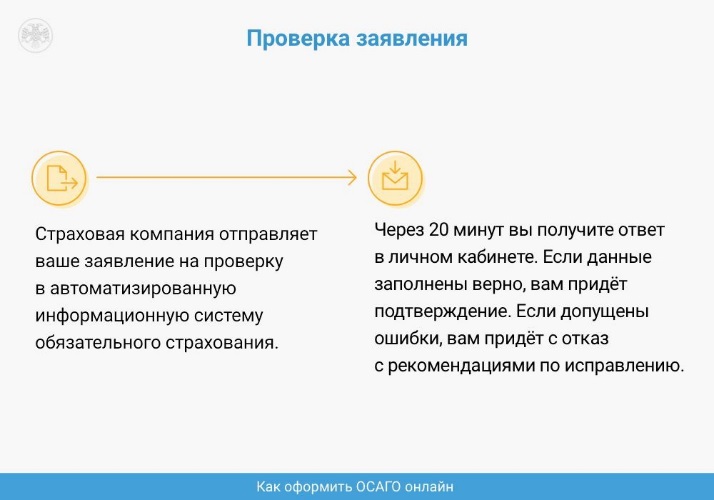 Проверка заявления

Страховая компания отправляет ваше заявление на проверку в автоматизированную информационную систему обязательного страхования.

Через 20 минут вы получите ответ в личном кабинете. Если данные заполнены верно, вам придёт подтверждение. Если допущены ошибки, вам придёт с отказ с рекомендациями по исправлению.

Как оформить ОСАГО онлайн